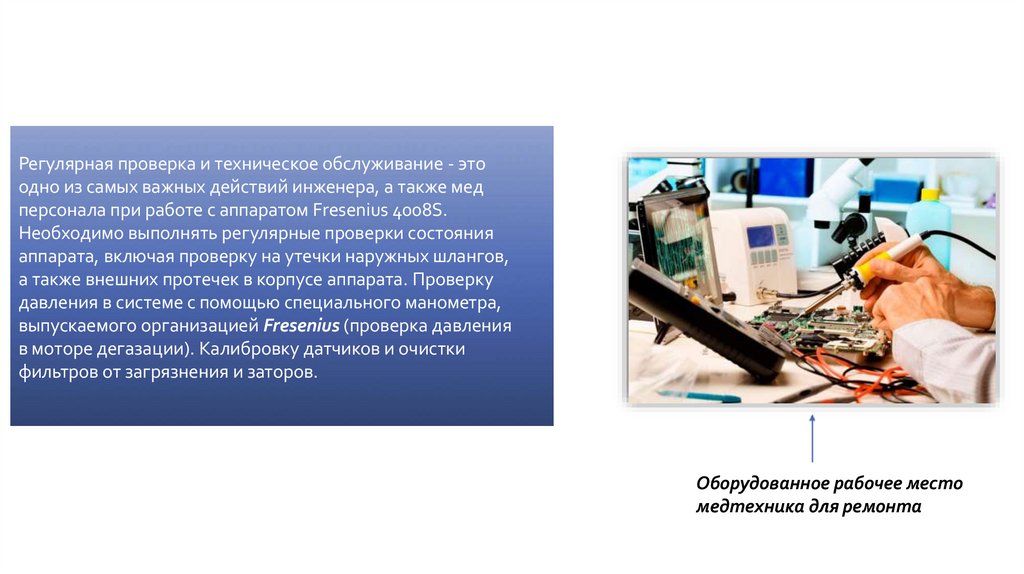 Регулярная проверка и техническое обслуживание - это одно из самых важных действий инженера, а также мед персонала при работе с аппаратом Fresenius 4008S. Необходимо выполнять регулярные проверки состояния аппарата, включая проверку на утечки наружных шлангов, а также внешних протечек в корпусе аппарата. Проверку давления в системе с помощью специального манометра, выпускаемого организацией Fresenius (проверка давления в моторе дегазации). Калибровку датчиков и очистки фильтров от загрязнения и заторов.

Оборудованное рабочее место медтехника для ремонта